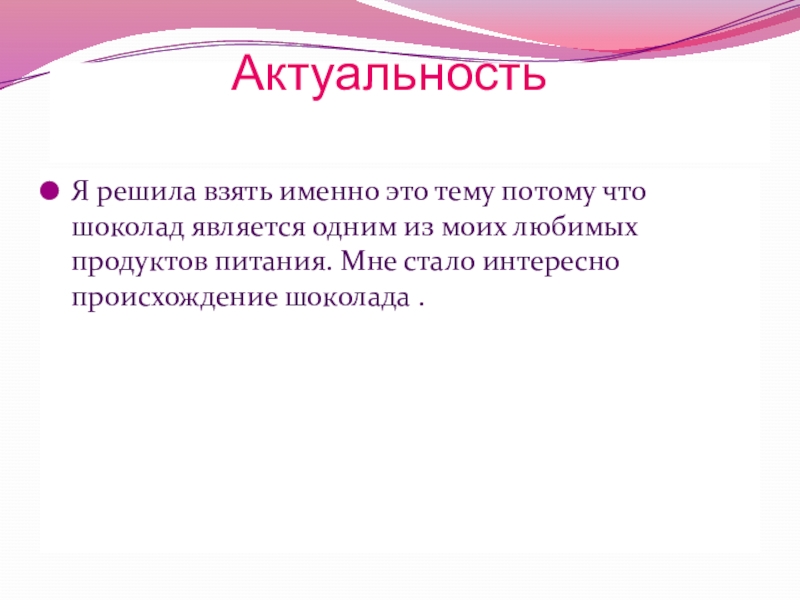 Актуальность

Я решила взять именно это тему потому что шоколад является одним из моих любимых продуктов питания. Мне стало интересно происхождение шоколада .